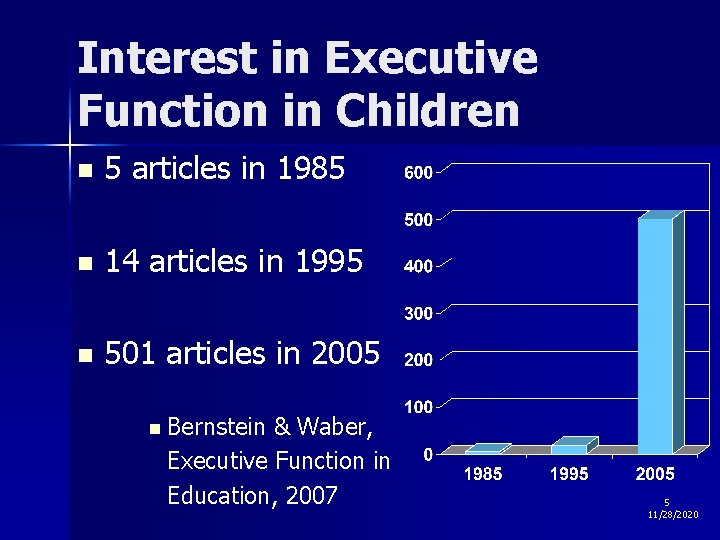 Interest in Executive Function in Children

- 5 articles in 1985
- 14 articles in 1995
- 501 articles in 2005
  - Bernstein & Waber, Executive Function in Education, 2007

600
500
400
300
200
100
0
1985
1995
2005

5
11/28/2020